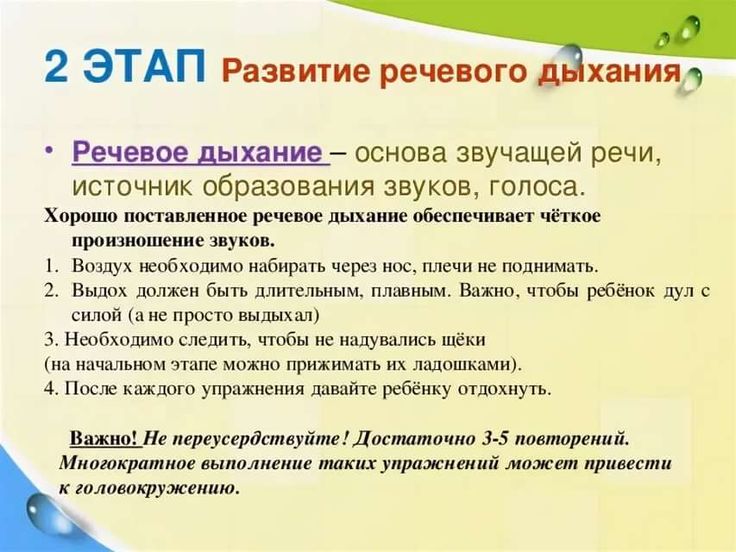 2 ЭТАП Развитие речевого дыхания

• Речевое дыхание – основа звучащей речи, источник образования звуков, голоса.

Хорошо поставленное речевое дыхание обеспечивает чёткое произношение звуков.

1. Воздух необходимо набирать через нос, плечи не поднимать.
2. Выдох должен быть длительным, плавным. Важно, чтобы ребёнок дул с силой (а не просто выдыхал)
3. Необходимо следить, чтобы не надувались щёки (на начальном этапе можно прижимать их ладошками).
4. После каждого упражнения давайте ребёнку отдохнуть.

Важно! Не переусердствуйте! Достаточно 3-5 повторений. Многократное выполнение таких упражнений может привести к головокружению.